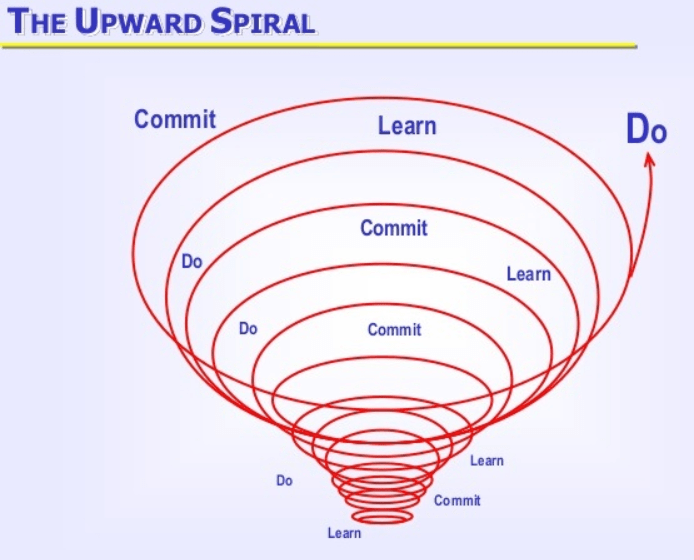 THE UPWARD SPIRAL

Commit

Learn

Do

Commit

Do

Learn

Do

Commit

Learn

Do

Commit

Learn